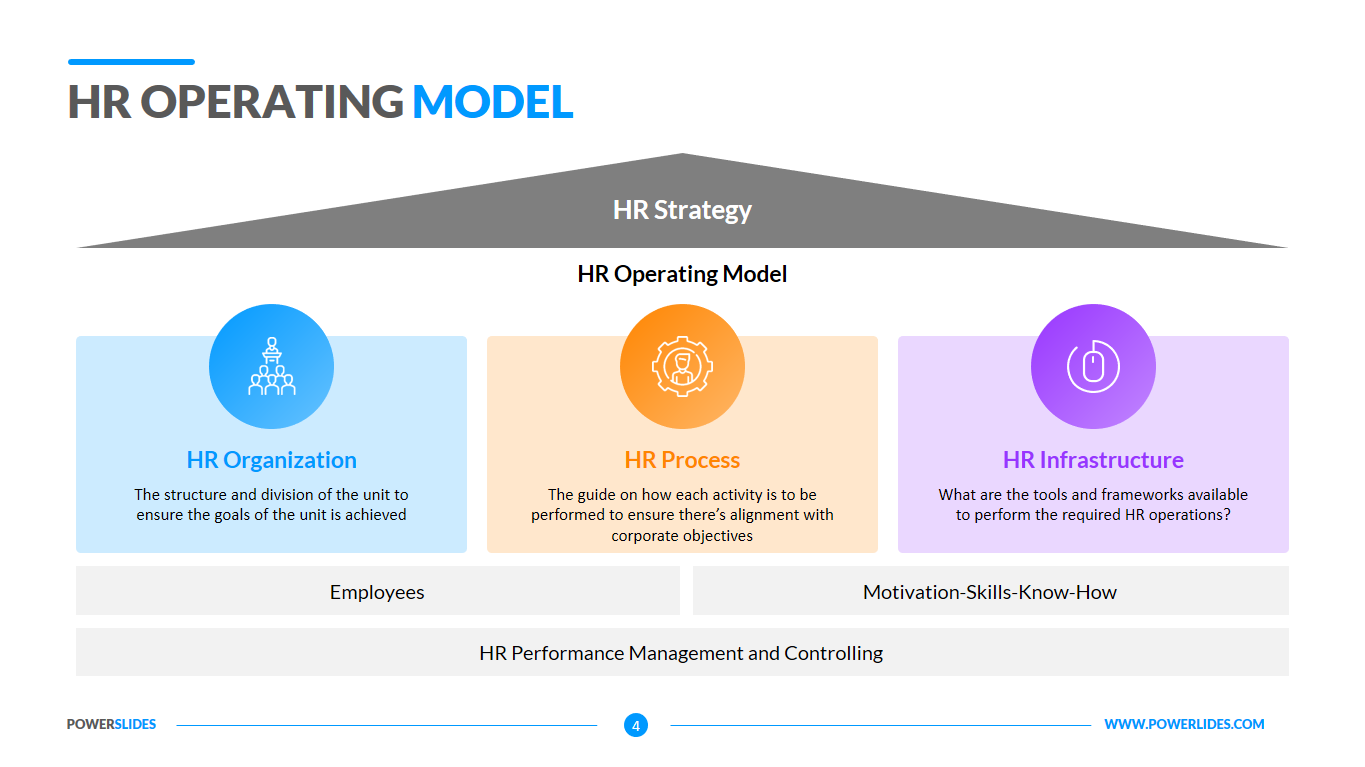 HR OPERATING MODEL

HR Strategy

HR Operating Model

HR Organization

The structure and division of the unit to ensure the goals of the unit is achieved

HR Process

The guide on how each activity is to be performed to ensure there's alignment with corporate objectives

HR Infrastructure

What are the tools and frameworks available to perform the required HR operations?

Employees

Motivation-Skills-Know-How

HR Performance Management and Controlling

POWERSLIDES

4

WWW.POWERLIDES.COM